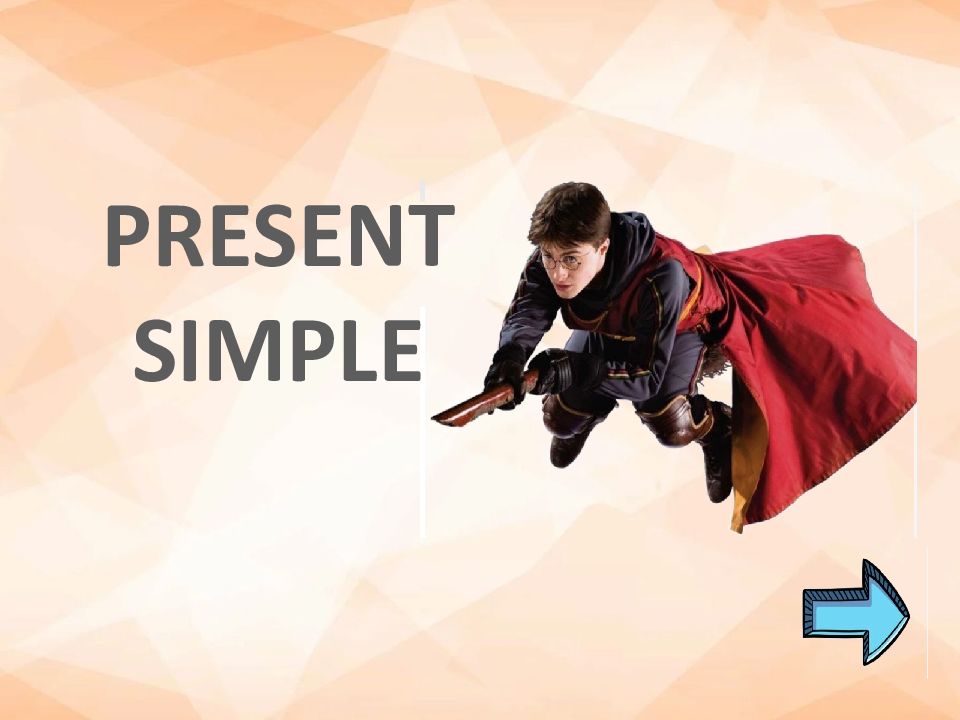 PRESENT
SIMPLE